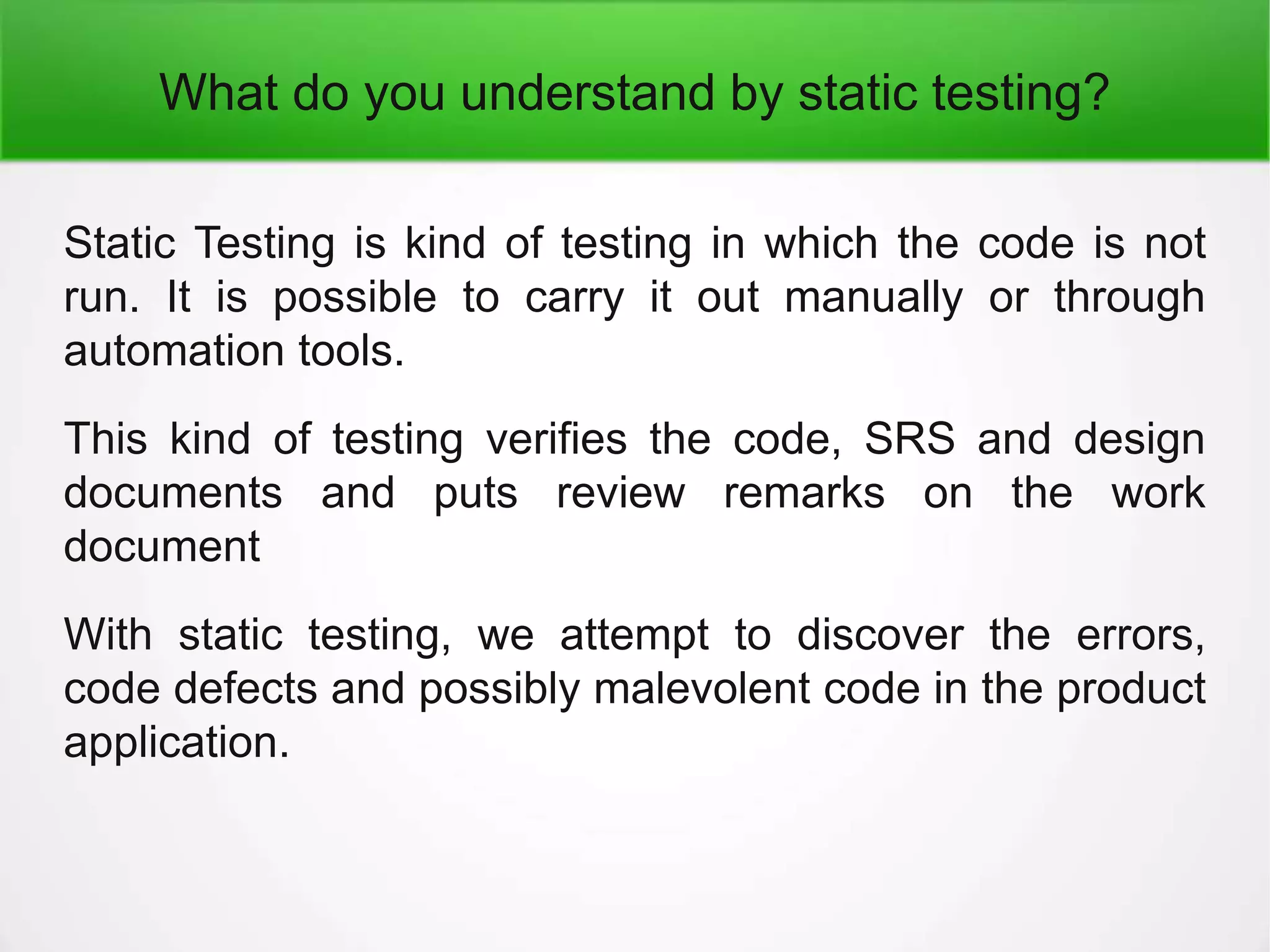 What do you understand by static testing?

Static Testing is kind of testing in which the code is not run. It is possible to carry it out manually or through automation tools.

This kind of testing verifies the code, SRS and design documents and puts review remarks on the work document

With static testing, we attempt to discover the errors, code defects and possibly malevolent code in the product application.